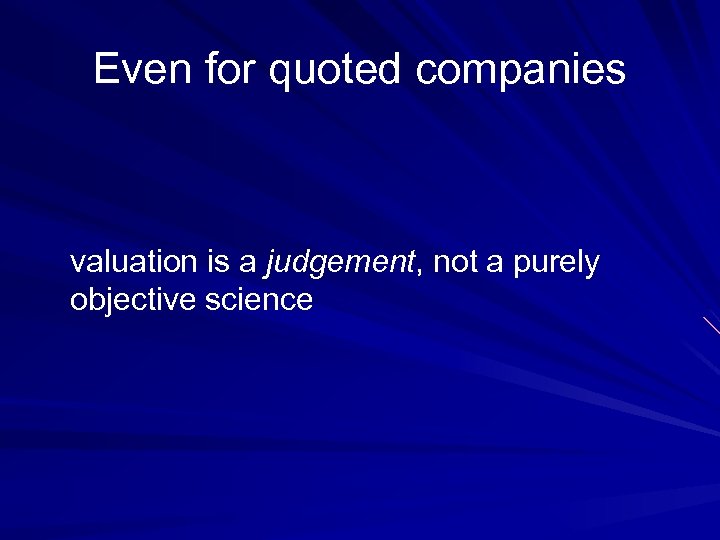 Even for quoted companies

valuation is a judgement, not a purely objective science